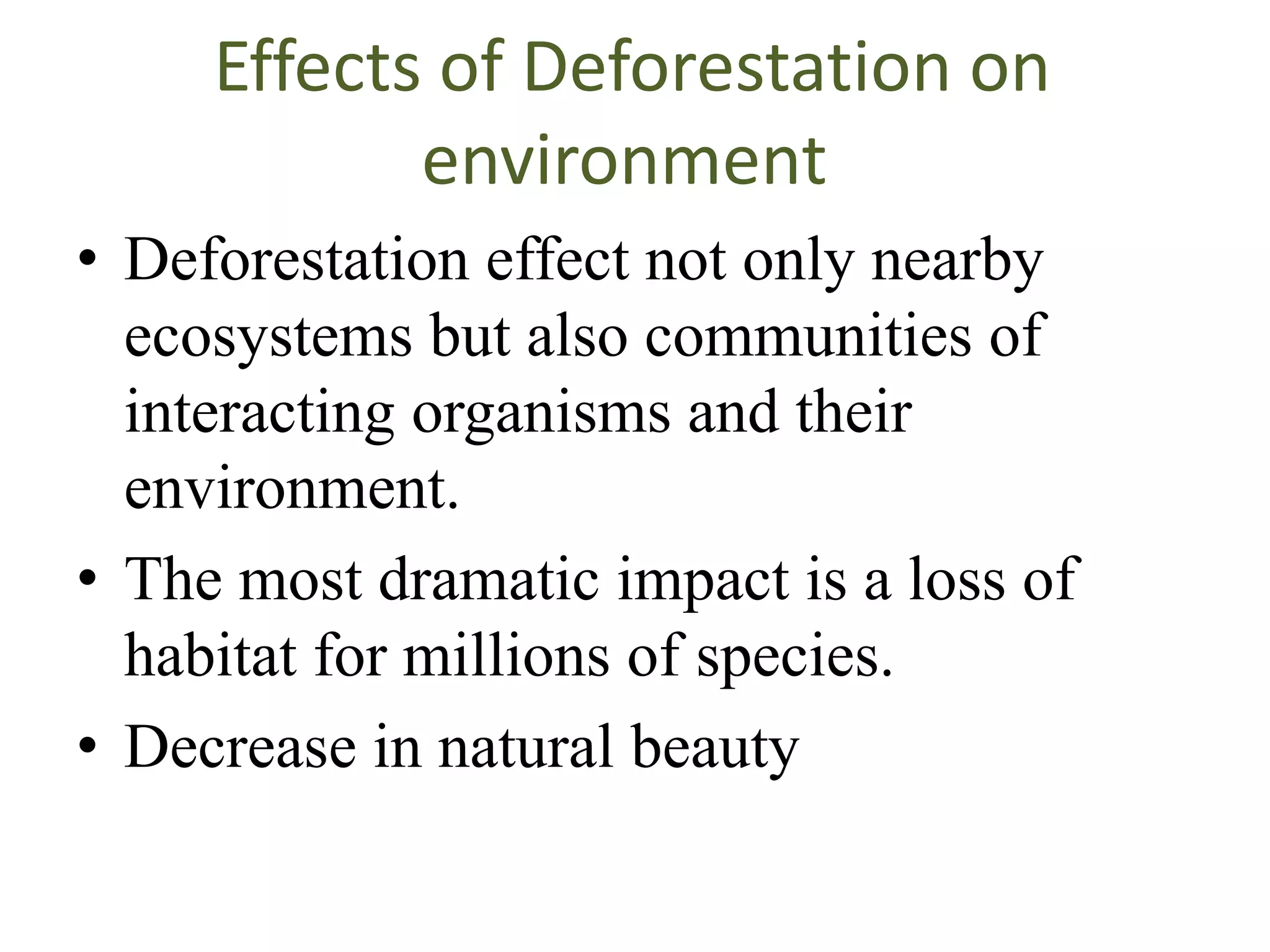 Effects of Deforestation on environment

• Deforestation effect not only nearby ecosystems but also communities of interacting organisms and their environment.

• The most dramatic impact is a loss of habitat for millions of species.

• Decrease in natural beauty